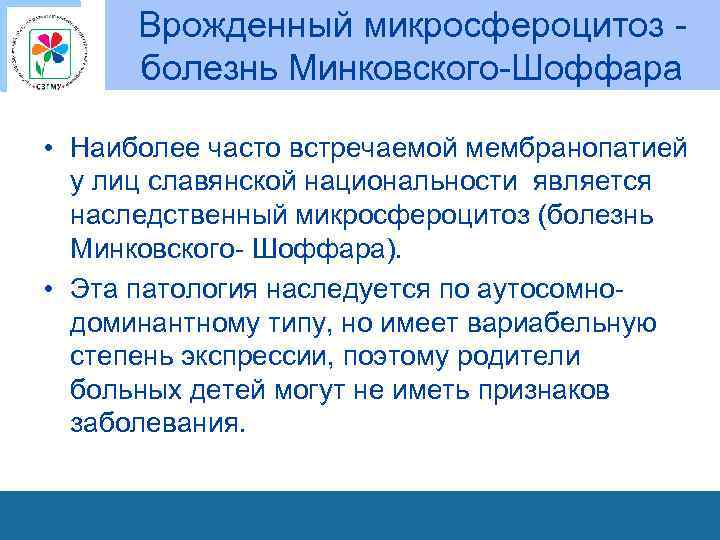 СЗГМУ

Врожденный микросфероцитоз - болезнь Минковского-Шоффара

• Наиболее часто встречаемой мембранопатией у лиц славянской национальности является наследственный микросфероцитоз (болезнь Минковского- Шоффара).

• Эта патология наследуется по аутосомно-доминантному типу, но имеет вариабельную степень экспрессии, поэтому родители больных детей могут не иметь признаков заболевания.